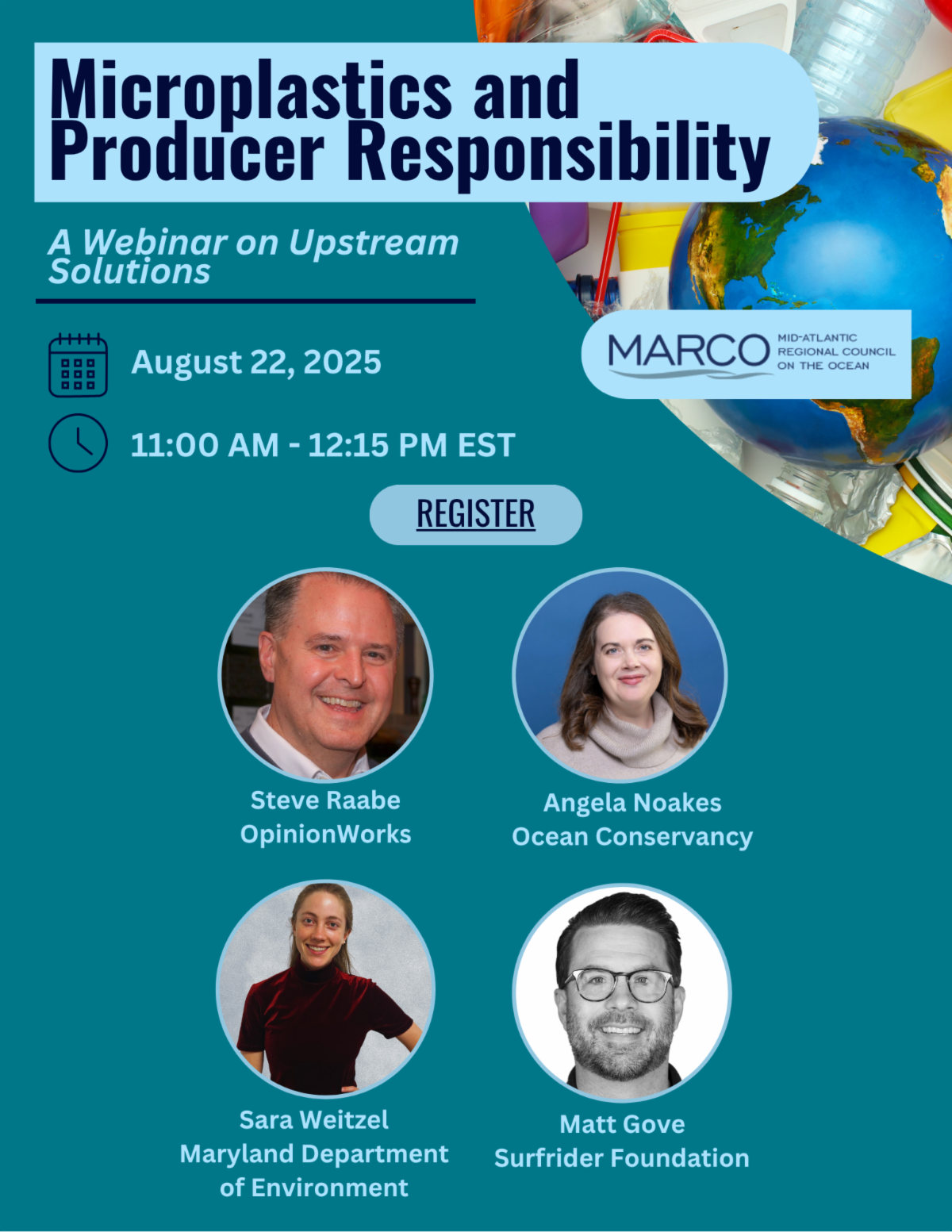 Microplastics and Producer Responsibility

A Webinar on Upstream Solutions

MARCO MID-ATLANTIC REGIONAL COUNCIL ON THE OCEAN

August 22, 2025

11:00 AM - 12:15 PM EST

REGISTER

Steve Raabe
OpinionWorks

Angela Noakes
Ocean Conservancy

Sara Weitzel
Maryland Department of Environment

Matt Gove
Surfrider Foundation